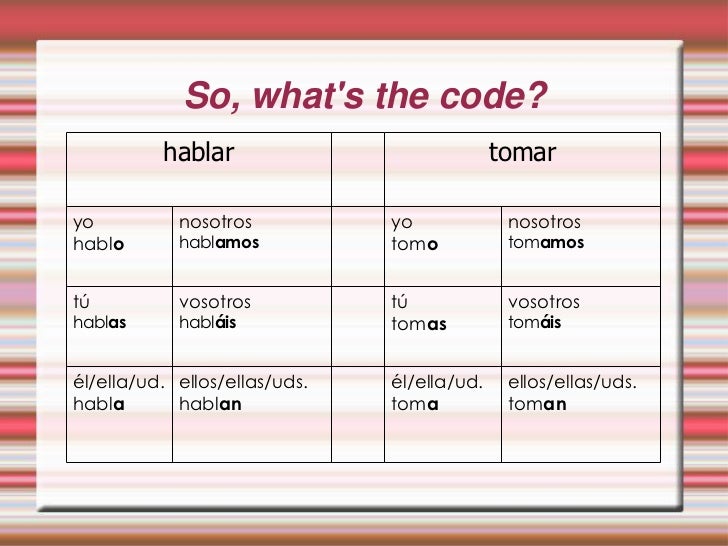 So, what's the code?

| hablar | | | tomar | |
|---|---|---|---|---|
| yo hablo | nosotros hablamos | | yo tomo | nosotros tomamos |
| tú hablas | vosotros habláis | | tú tomas | vosotros tomáis |
| él/ella/ud. habla | ellos/ellas/uds. hablan | | él/ella/ud. toma | ellos/ellas/uds. toman |